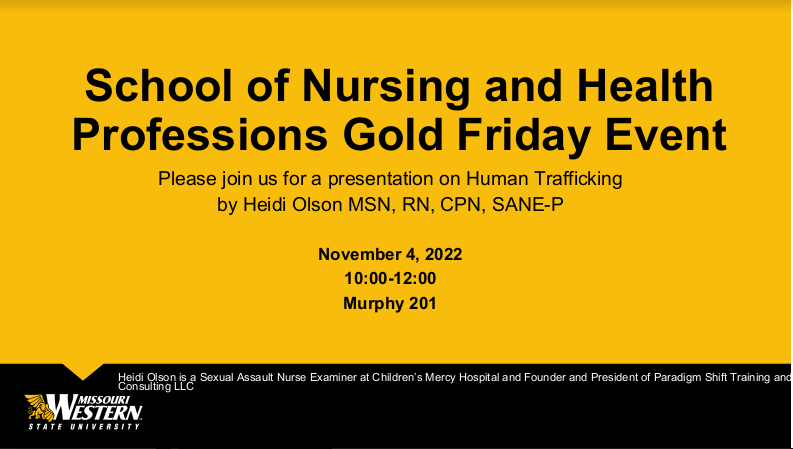 School of Nursing and Health Professions Gold Friday Event

Please join us for a presentation on Human Trafficking by Heidi Olson MSN, RN, CPN, SANE-P

November 4, 2022
10:00-12:00
Murphy 201

Heidi Olson is a Sexual Assault Nurse Examiner at Children's Mercy Hospital and Founder and President of Paradigm Shift Training and Consulting LLC

MISSOURI WESTERN STATE UNIVERSITY